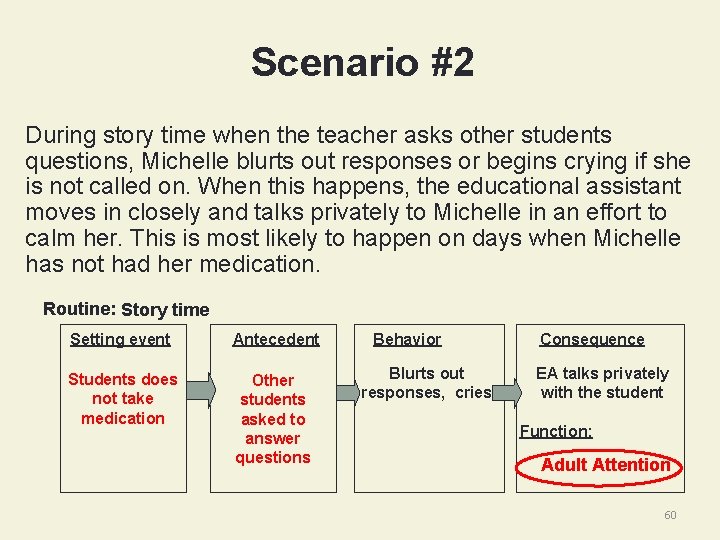 Scenario #2

During story time when the teacher asks other students questions, Michelle blurts out responses or begins crying if she is not called on. When this happens, the educational assistant moves in closely and talks privately to Michelle in an effort to calm her. This is most likely to happen on days when Michelle has not had her medication.

Routine: Story time

Setting event

Students does not take medication

Antecedent

Other students asked to answer questions

Behavior

Blurts out responses, cries

Consequence

EA talks privately with the student

Function:

Adult Attention

60